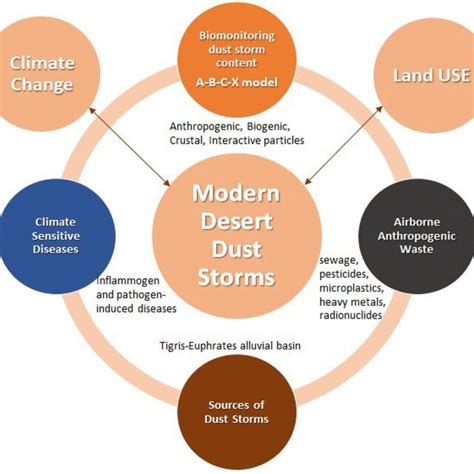 Climate Change

Biomonitoring dust storm content
A-B-C-X model

Land USE

Anthropogenic, Biogenic, Crustal, Interactive particles

Climate Sensitive Diseases

Modern Desert Dust Storms

Airborne Anthropogenic Waste

Inflammogen and pathogen-induced diseases

sewage, pesticides, microplastics, heavy metals, radionuclides

Tigris-Euphrates alluvial basin

Sources of Dust Storms